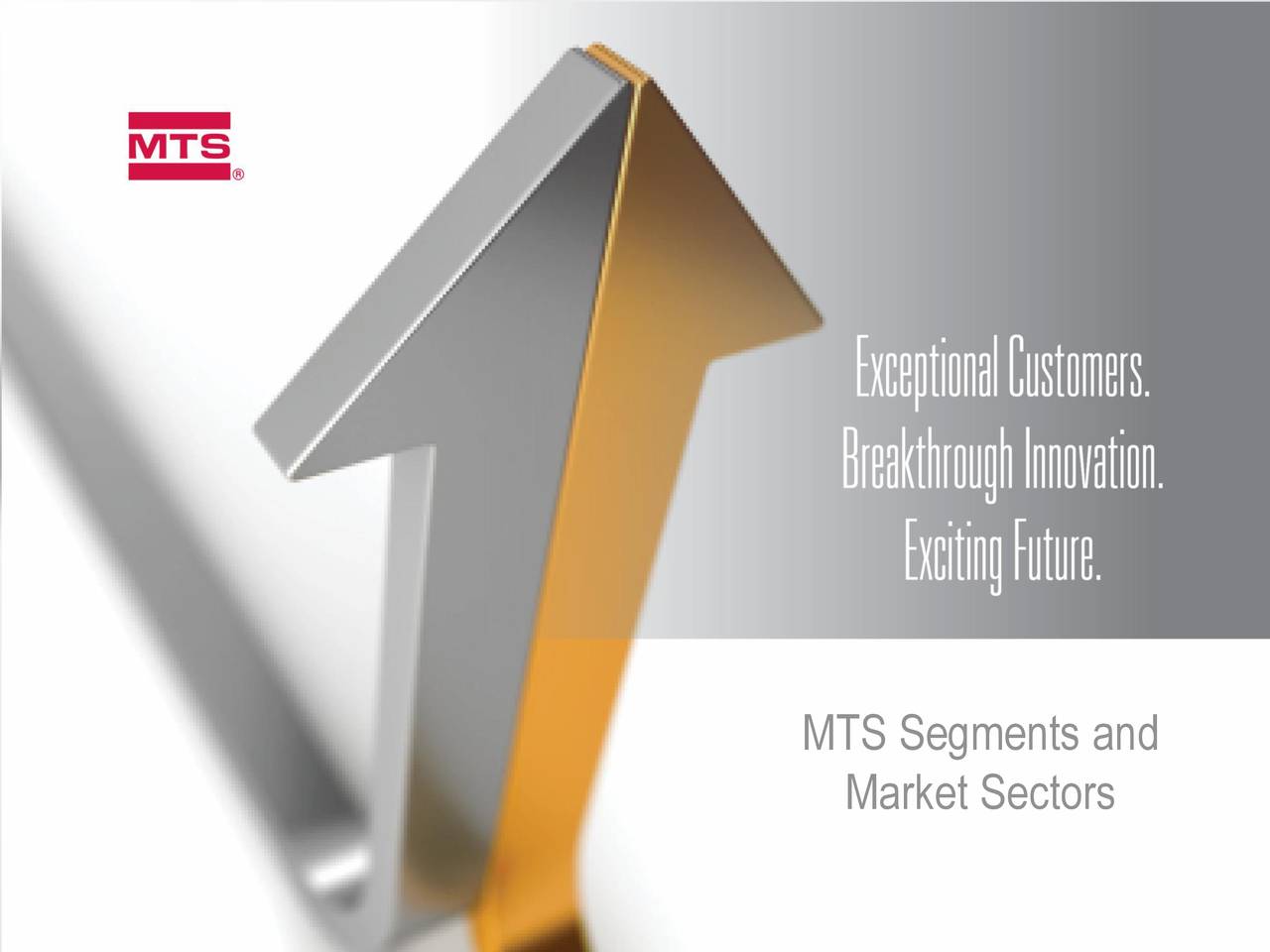 MTS®

Exceptional Customers.
Breakthrough Innovation.
Exciting Future.

MTS Segments and Market Sectors